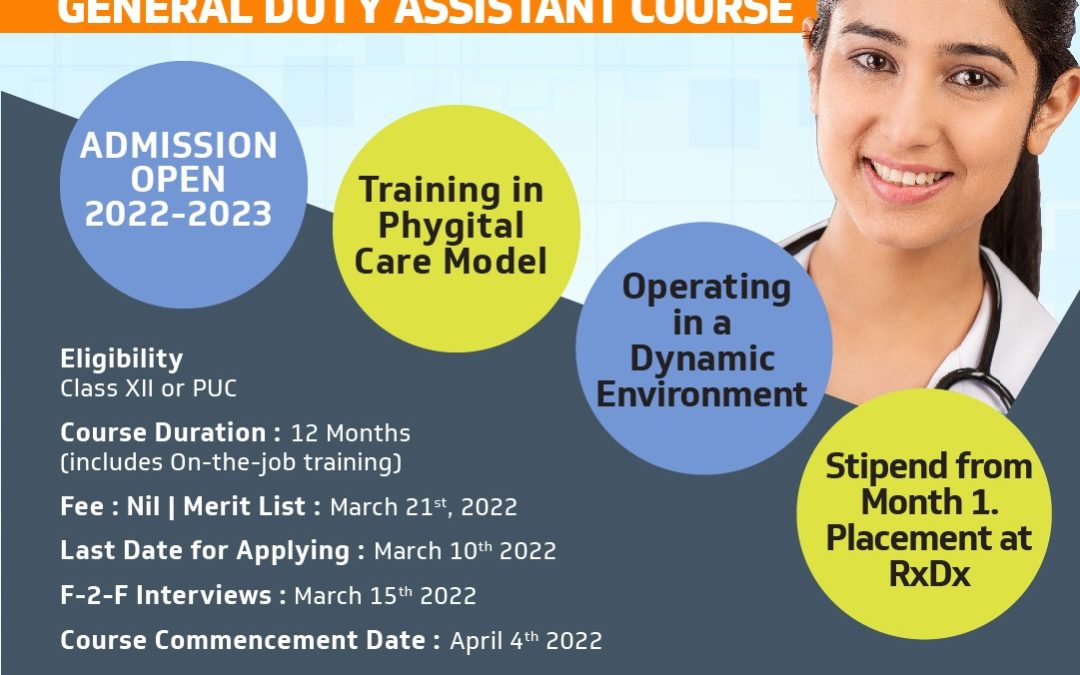 GENERAL DUTY ASSISTANT COURSE

ADMISSION OPEN 2022-2023

Training in Phygital Care Model

Operating in a Dynamic Environment

Stipend from Month 1. Placement at RxDx

Eligibility
Class XII or PUC

Course Duration : 12 Months
(includes On-the-job training)

Fee : Nil | Merit List : March 21$^{st}$, 2022

Last Date for Applying : March 10$^{th}$ 2022

F-2-F Interviews : March 15$^{th}$ 2022

Course Commencement Date : April 4$^{th}$ 2022